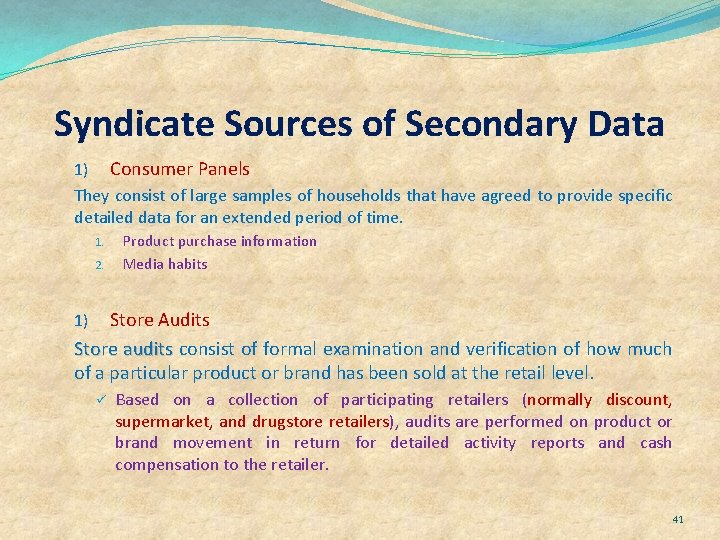 Syndicate Sources of Secondary Data

1) Consumer Panels

They consist of large samples of households that have agreed to provide specific detailed data for an extended period of time.

1. Product purchase information
2. Media habits

1) Store Audits

Store audits consist of formal examination and verification of how much of a particular product or brand has been sold at the retail level.

✓ Based on a collection of participating retailers (normally discount, supermarket, and drugstore retailers), audits are performed on product or brand movement in return for detailed activity reports and cash compensation to the retailer.

41